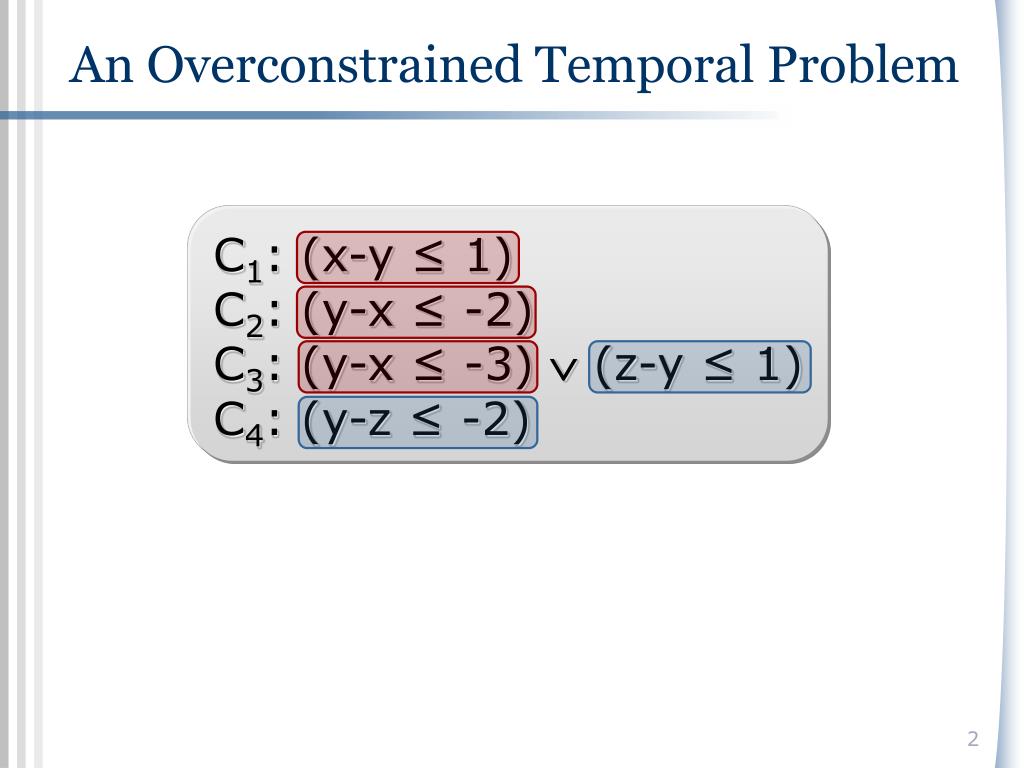 An Overconstrained Temporal Problem

$C_1$: $(x-y \leq 1)$
$C_2$: $(y-x \leq -2)$
$C_3$: $(y-x \leq -3) \vee (z-y \leq 1)$
$C_4$: $(y-z \leq -2)$

2